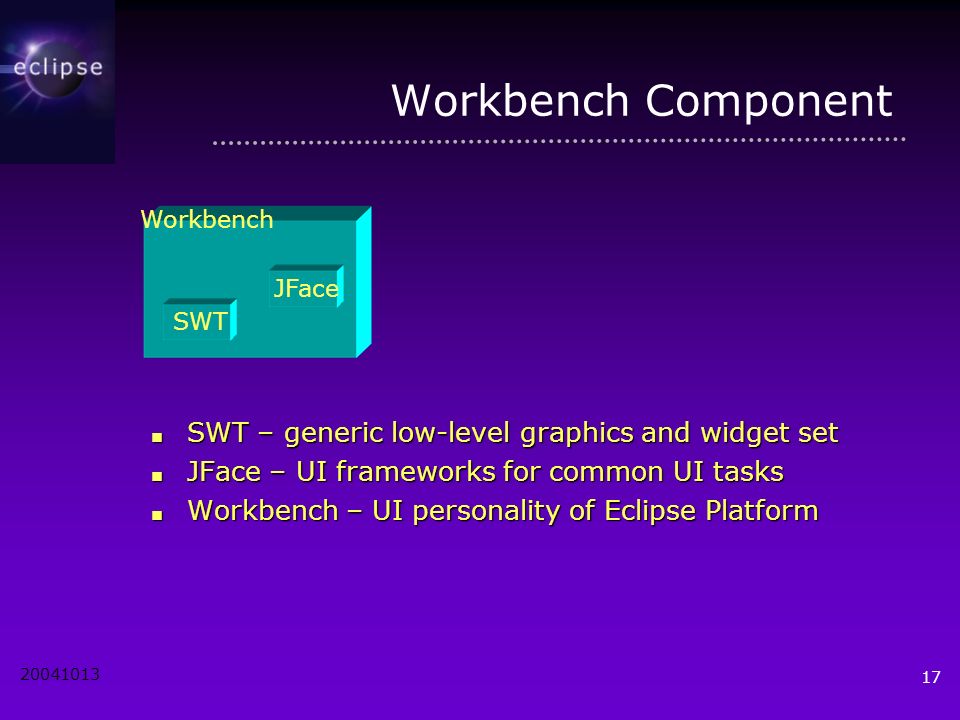 eclipse

Workbench Component

Workbench

JFace

SWT

- SWT – generic low-level graphics and widget set
- JFace – UI frameworks for common UI tasks
- Workbench – UI personality of Eclipse Platform

20041013

17